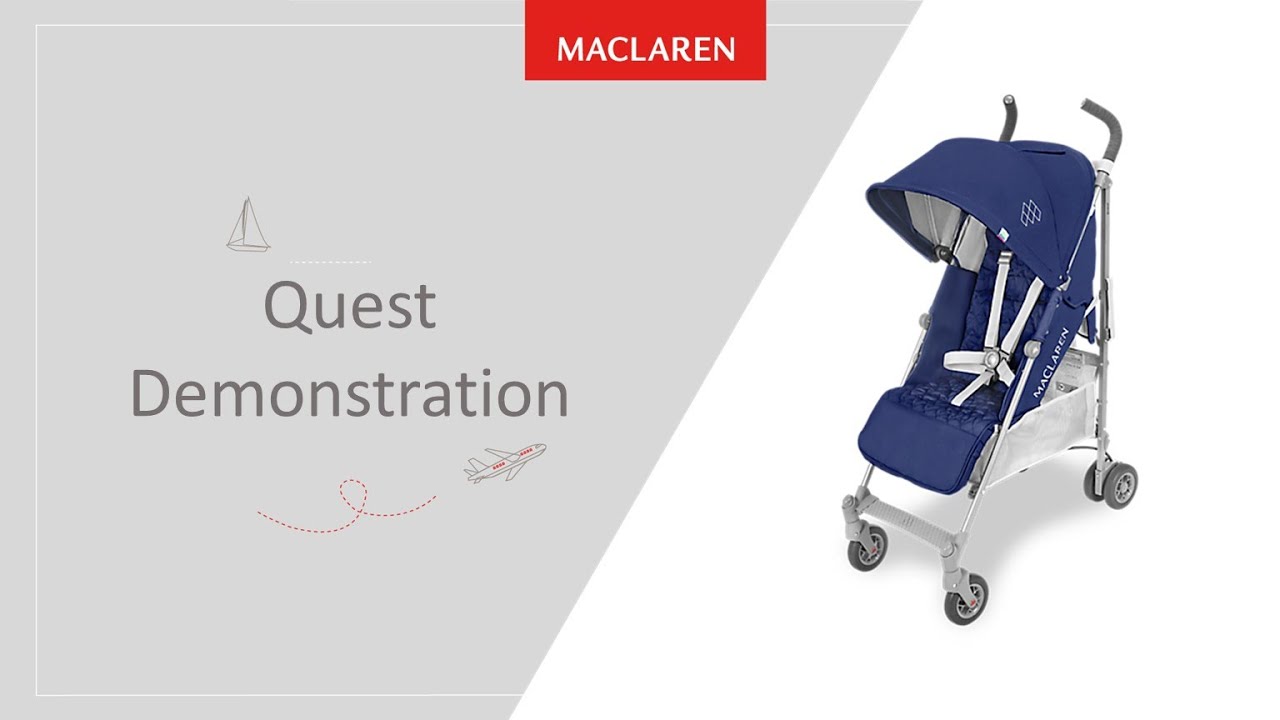 MACLAREN

Quest Demonstration

MACLAREN